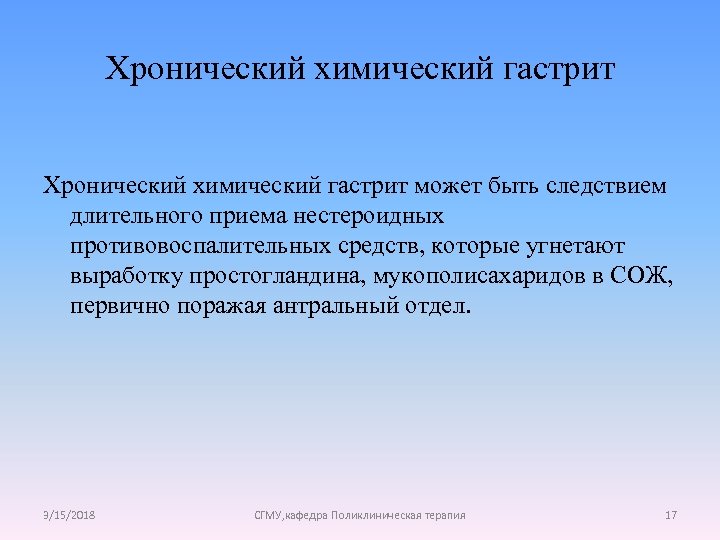 Хронический химический гастрит

Хронический химический гастрит может быть следствием длительного приема нестероидных противовоспалительных средств, которые угнетают выработку простогландина, мукополисахаридов в СОЖ, первично поражая антральный отдел.

3/15/2018

СГМУ,кафедра Поликлиническая терапия

17